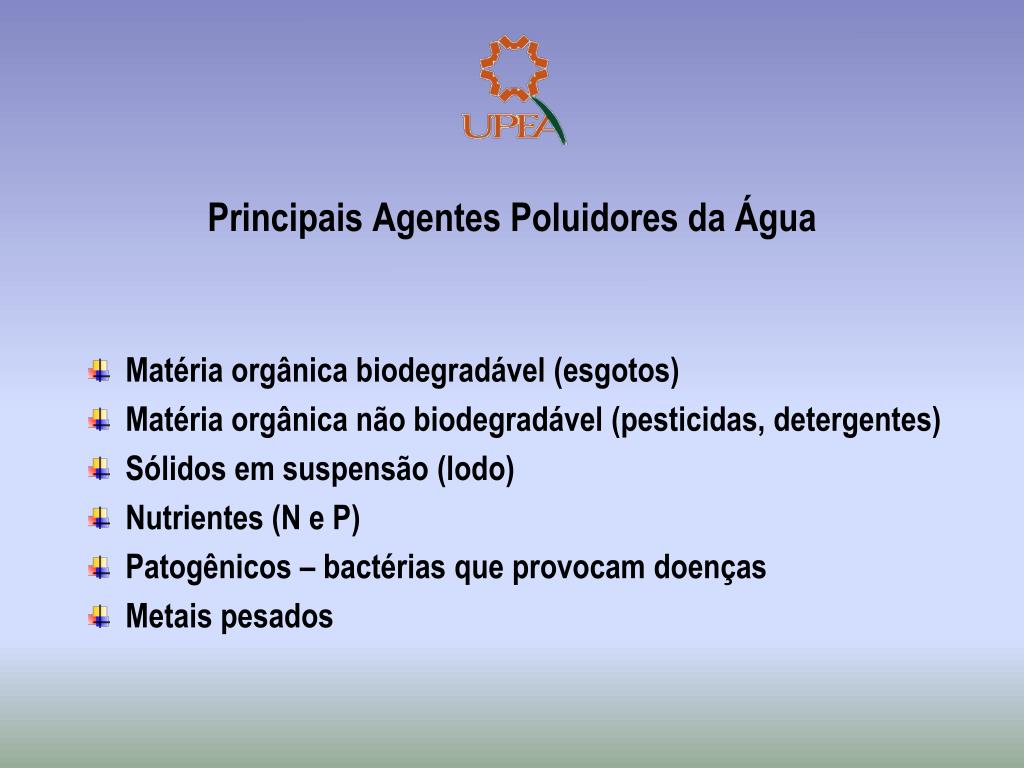 UPEA

Principais Agentes Poluidores da Água

Matéria orgânica biodegradável (esgotos)
Matéria orgânica não biodegradável (pesticidas, detergentes)
Sólidos em suspensão (lodo)
Nutrientes (N e P)
Patogênicos – bactérias que provocam doenças
Metais pesados